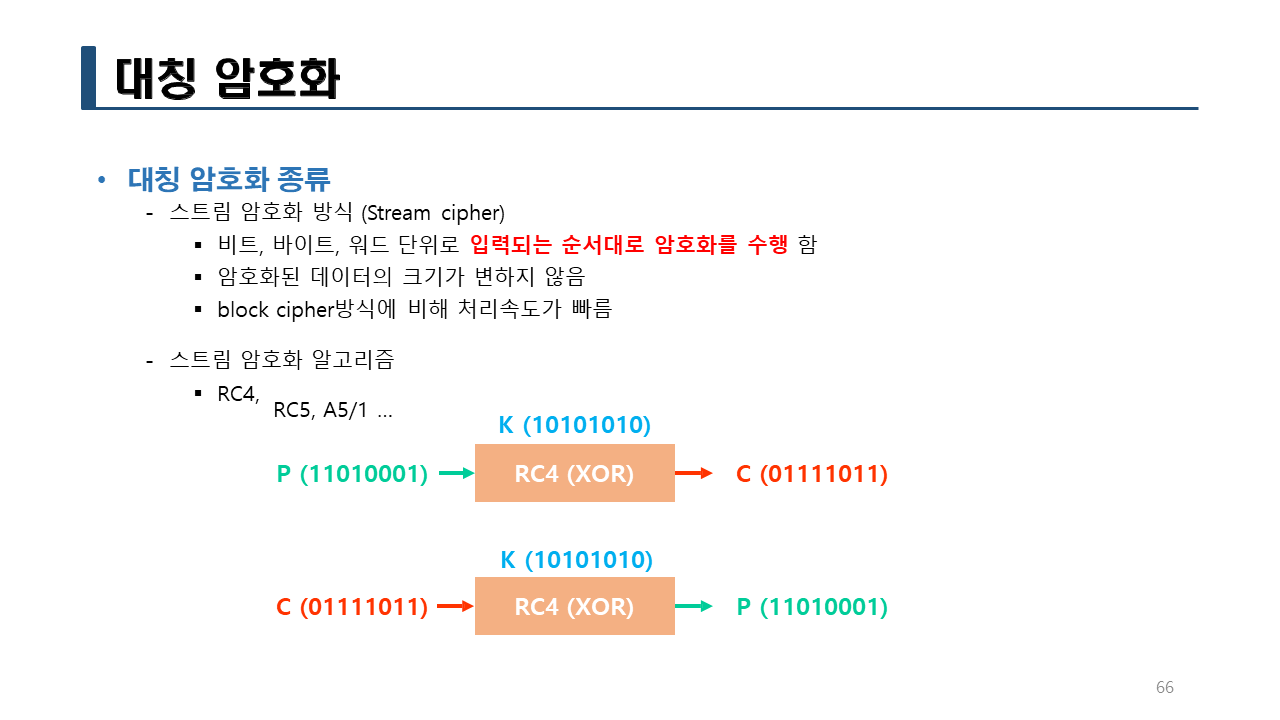 대칭 암호화

• 대칭 암호화 종류
- 스트림 암호화 방식 (Stream cipher)
▪ 비트, 바이트, 워드 단위로 입력되는 순서대로 암호화를 수행 함
▪ 암호화된 데이터의 크기가 변하지 않음
▪ block cipher방식에 비해 처리속도가 빠름

- 스트림 암호화 알고리즘
▪ RC4, RC5, A5/1 …

K (10101010)
P (11010001) RC4 (XOR) C (01111011)

K (10101010)
C (01111011) RC4 (XOR) P (11010001)

66